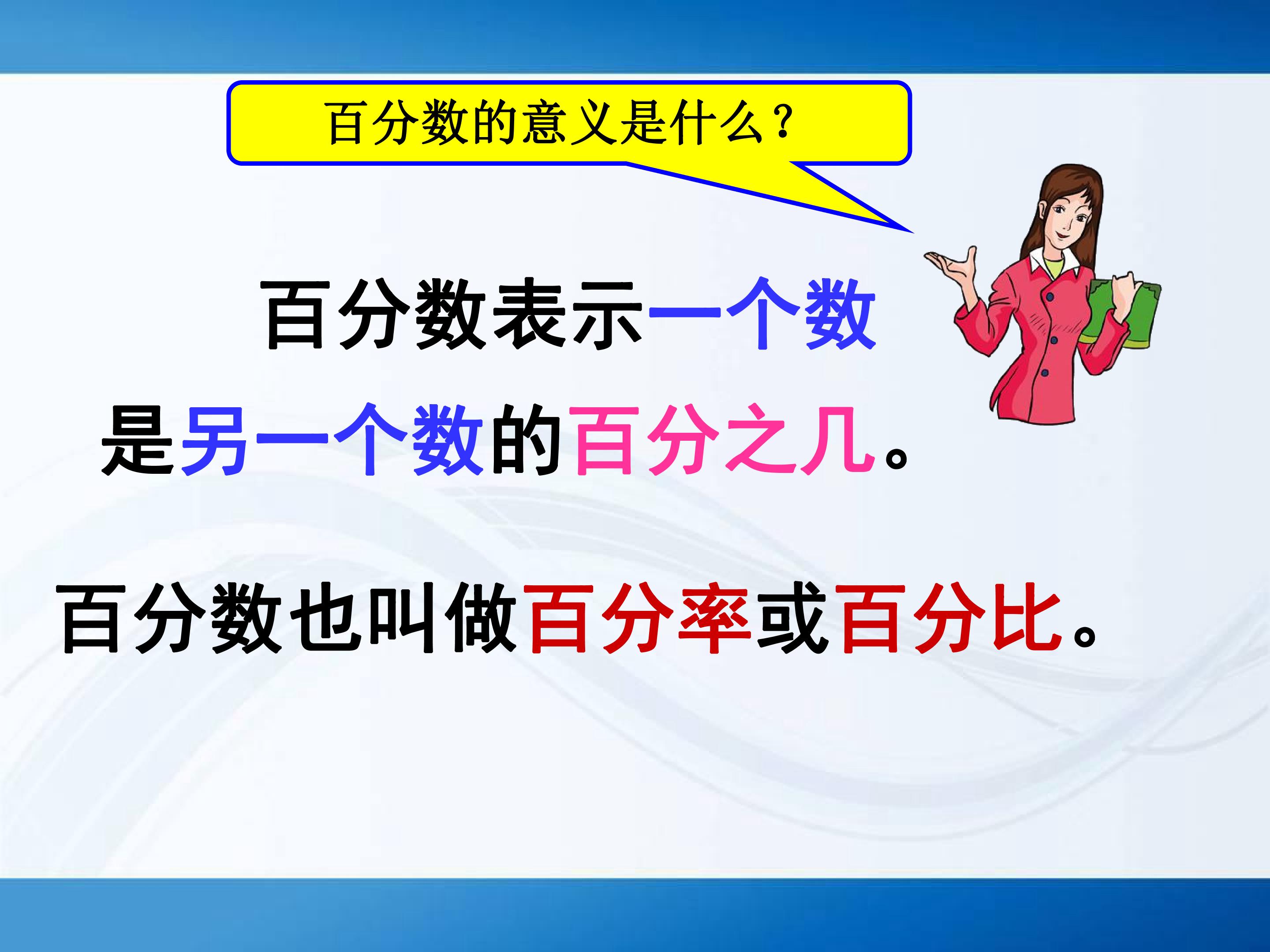 百分数的意义是什么？

百分数表示一个数是另一个数的百分之几。

百分数也叫做百分率或百分比。